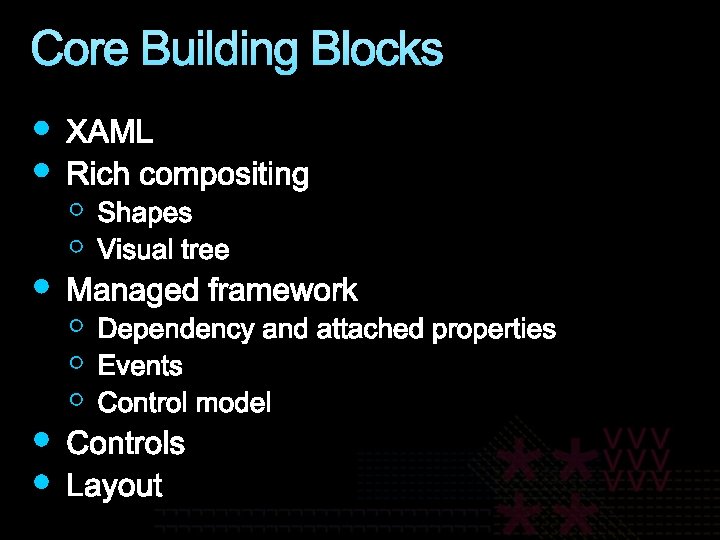 Core Building Blocks

- XAML
- Rich compositing
  - Shapes
  - Visual tree
- Managed framework
  - Dependency and attached properties
  - Events
  - Control model
- Controls
- Layout